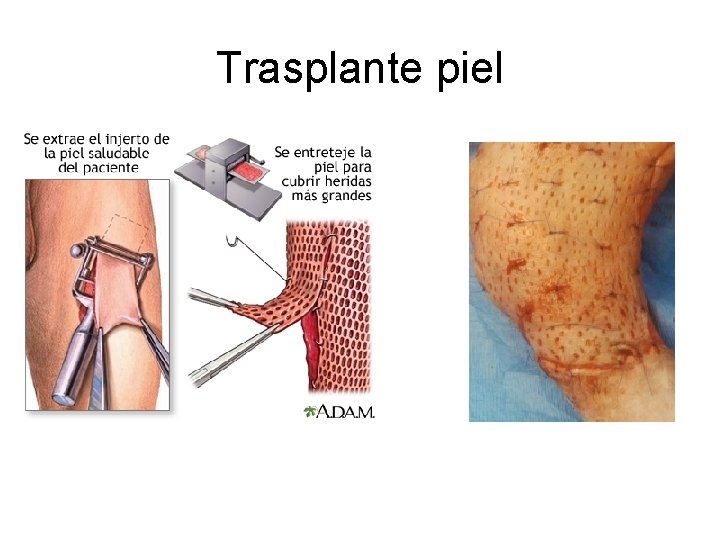 Trasplante piel

Se extrae el injerto de la piel saludable del paciente

Se entreteje la piel para cubrir heridas más grandes

A.D.A.M.